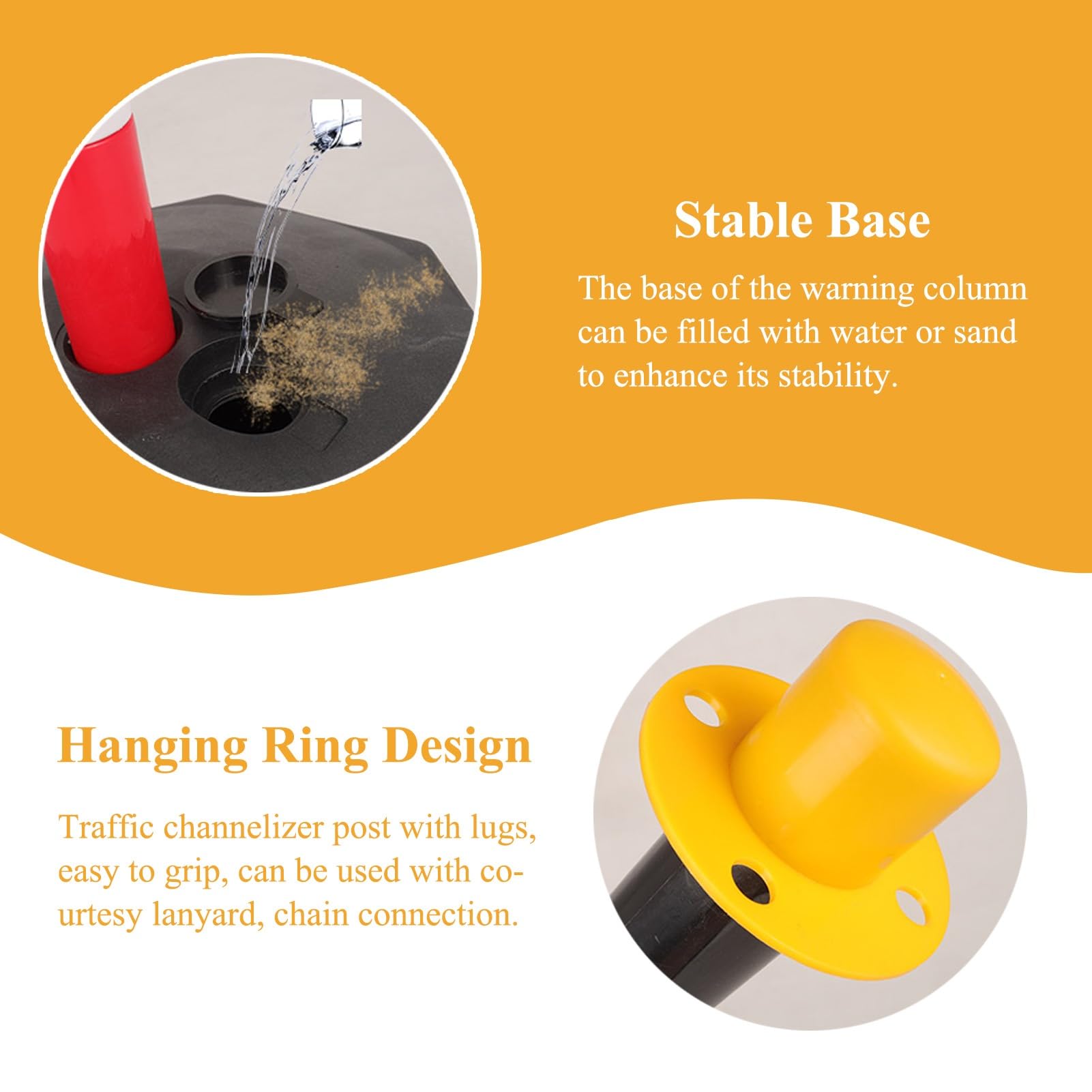 Stable Base

The base of the warning column can be filled with water or sand to enhance its stability.

Hanging Ring Design

Traffic channelizer post with lugs, easy to grip, can be used with courtesy lanyard, chain connection.